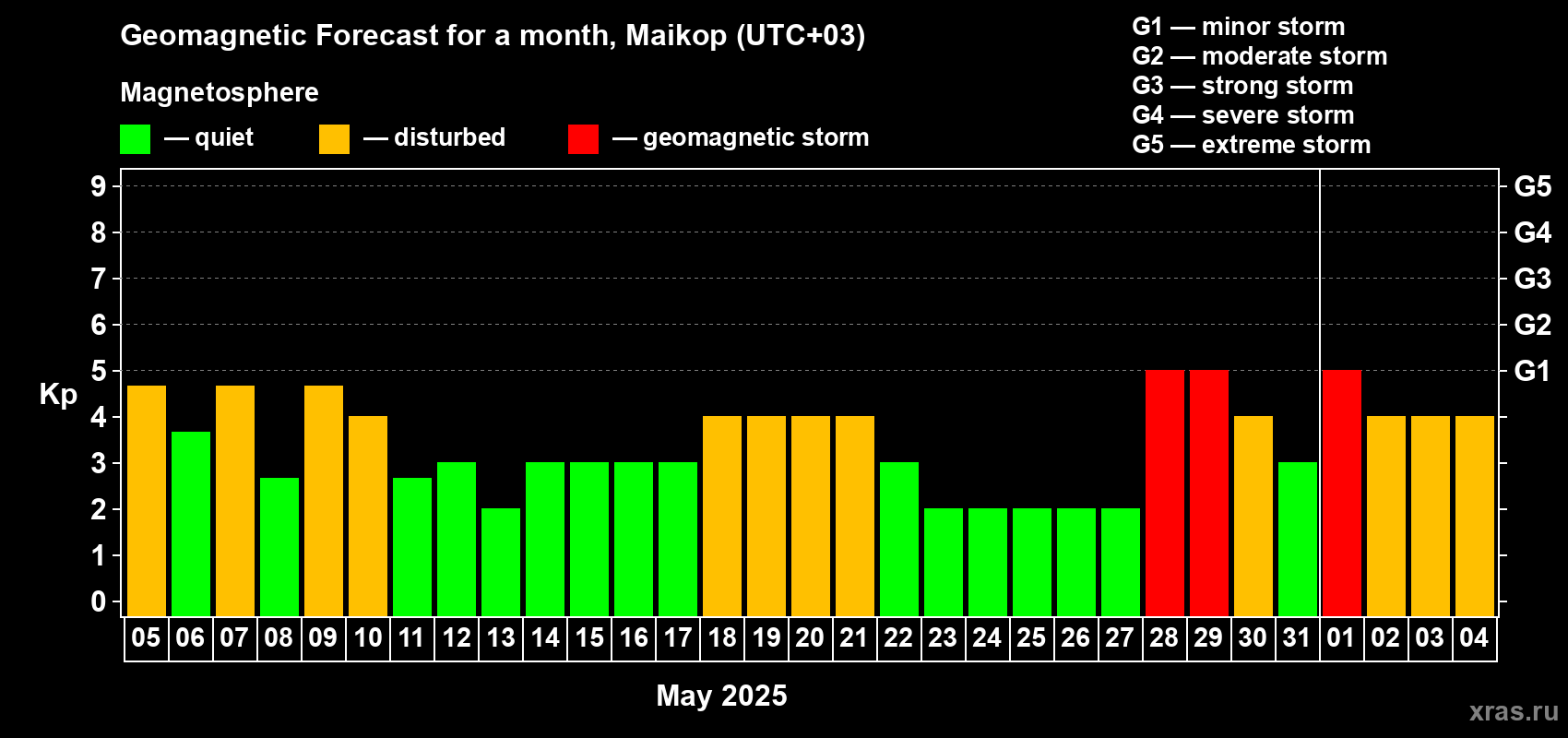 Geomagnetic Forecast for a month, Maikop (UTC+03)

Magnetosphere

— quiet — disturbed — geomagnetic storm

G1 — minor storm
G2 — moderate storm
G3 — strong storm
G4 — severe storm
G5 — extreme storm

Kp

9
8
7
6
5
4
3
2
1
0

G5
G4
G3
G2
G1

05 06 07 08 09 10 11 12 13 14 15 16 17 18 19 20 21 22 23 24 25 26 27 28 29 30 31 01 02 03 04

May 2025

xras.ru